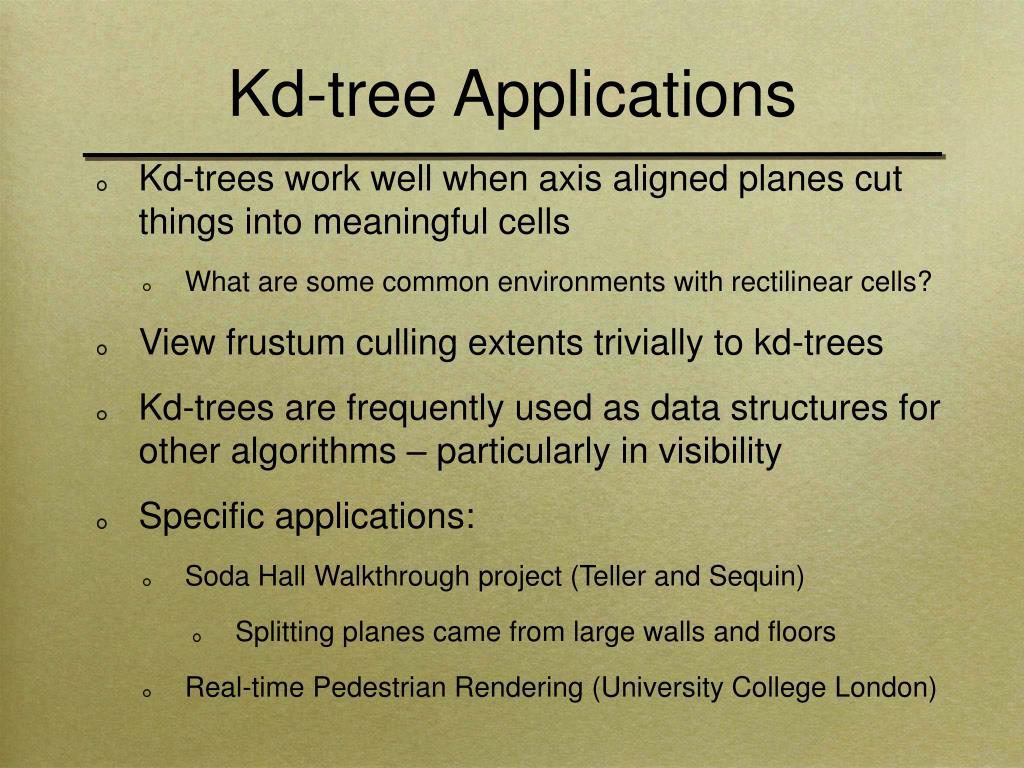 Kd-tree Applications

o Kd-trees work well when axis aligned planes cut things into meaningful cells

o What are some common environments with rectilinear cells?

o View frustum culling extents trivially to kd-trees

o Kd-trees are frequently used as data structures for other algorithms – particularly in visibility

o Specific applications:

o Soda Hall Walkthrough project (Teller and Sequin)

o Splitting planes came from large walls and floors

o Real-time Pedestrian Rendering (University College London)